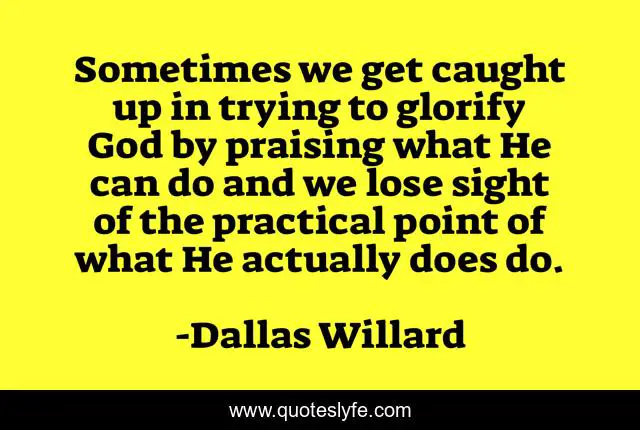 Sometimes we get caught up in trying to glorify God by praising what He can do and we lose sight of the practical point of what He actually does do.

-Dallas Willard

www.quoteslyfe.com